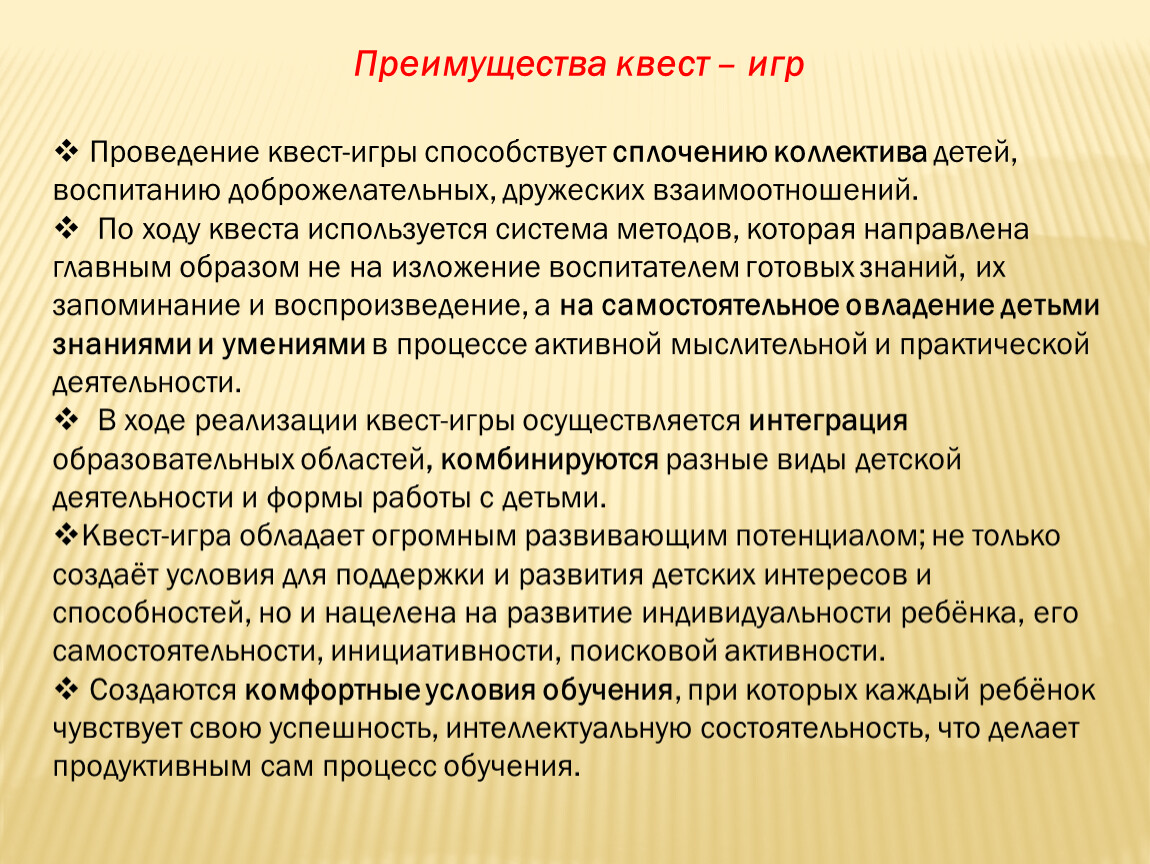 Преимущества квест – игр

❖ Проведение квест-игры способствует сплочению коллектива детей, воспитанию доброжелательных, дружеских взаимоотношений.
❖ По ходу квеста используется система методов, которая направлена главным образом не на изложение воспитателем готовых знаний, их запоминание и воспроизведение, а на самостоятельное овладение детьми знаниями и умениями в процессе активной мыслительной и практической деятельности.
❖ В ходе реализации квест-игры осуществляется интеграция образовательных областей, комбинируются разные виды детской деятельности и формы работы с детьми.
❖Квест-игра обладает огромным развивающим потенциалом; не только создаёт условия для поддержки и развития детских интересов и способностей, но и нацелена на развитие индивидуальности ребёнка, его самостоятельности, инициативности, поисковой активности.
❖ Создаются комфортные условия обучения, при которых каждый ребёнок чувствует свою успешность, интеллектуальную состоятельность, что делает продуктивным сам процесс обучения.